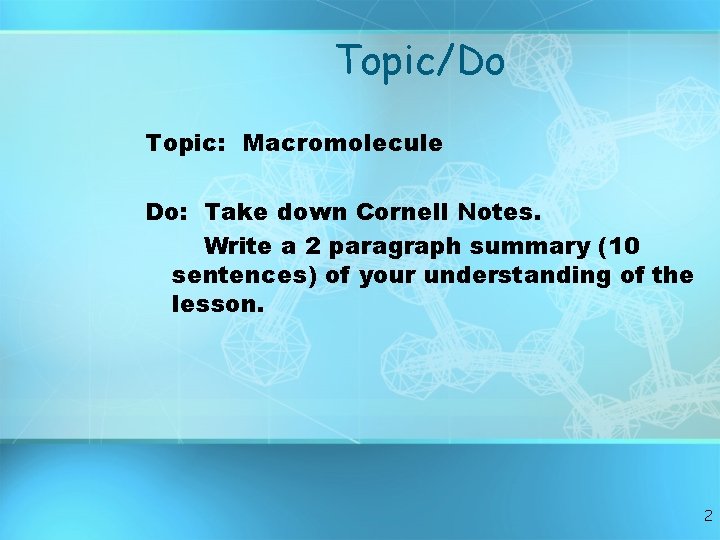 Topic/Do

Topic: Macromolecule

Do: Take down Cornell Notes.

Write a 2 paragraph summary (10 sentences) of your understanding of the lesson.

2